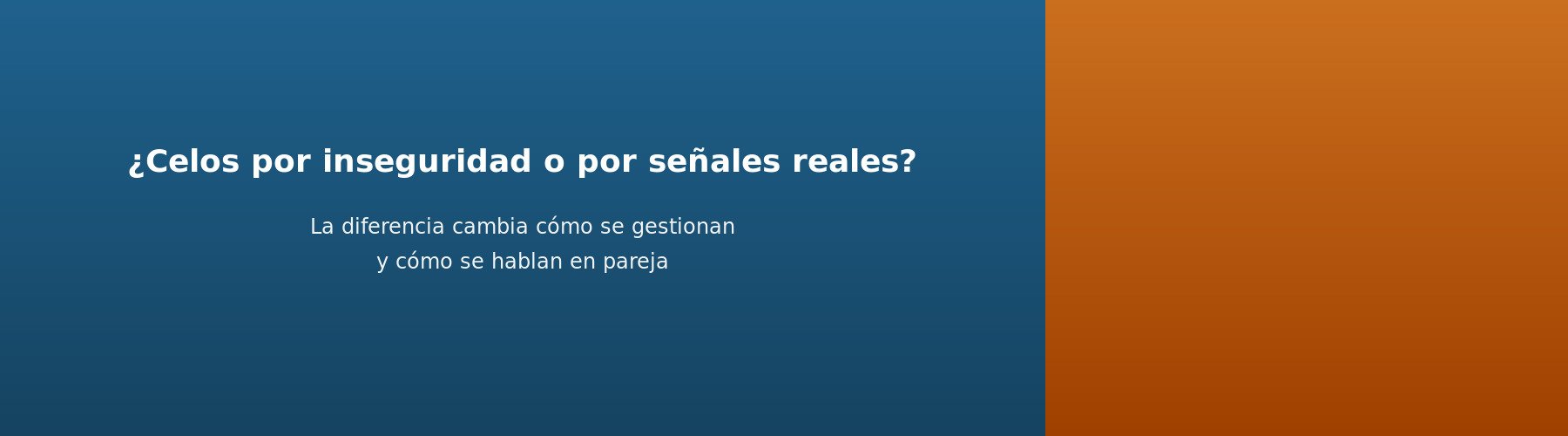 ¿Celos por inseguridad o por señales reales?

La diferencia cambia cómo se gestionan y cómo se hablan en pareja